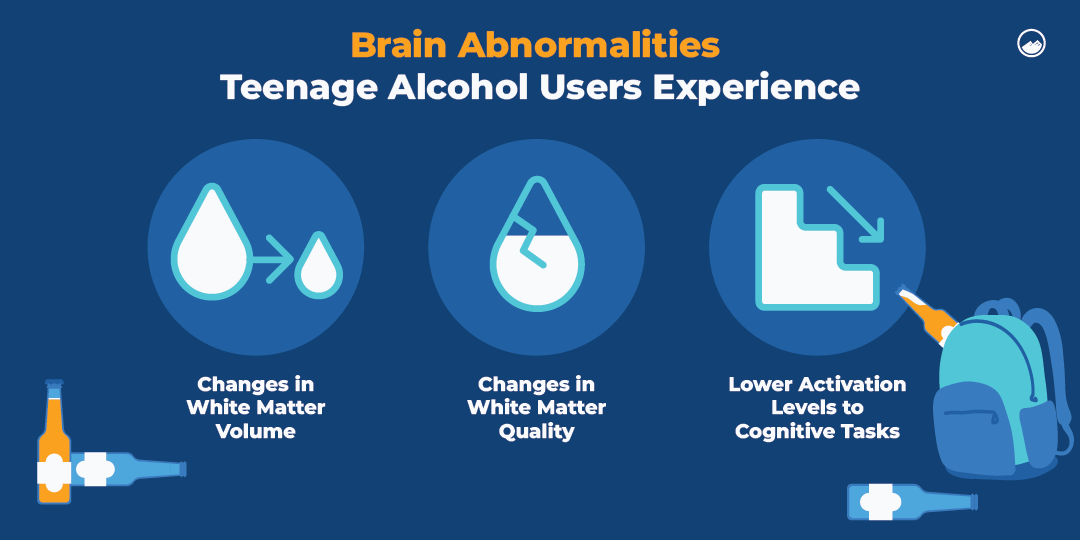 Brain Abnormalities
Teenage Alcohol Users Experience

Changes in White Matter Volume

Changes in White Matter Quality

Lower Activation Levels to Cognitive Tasks